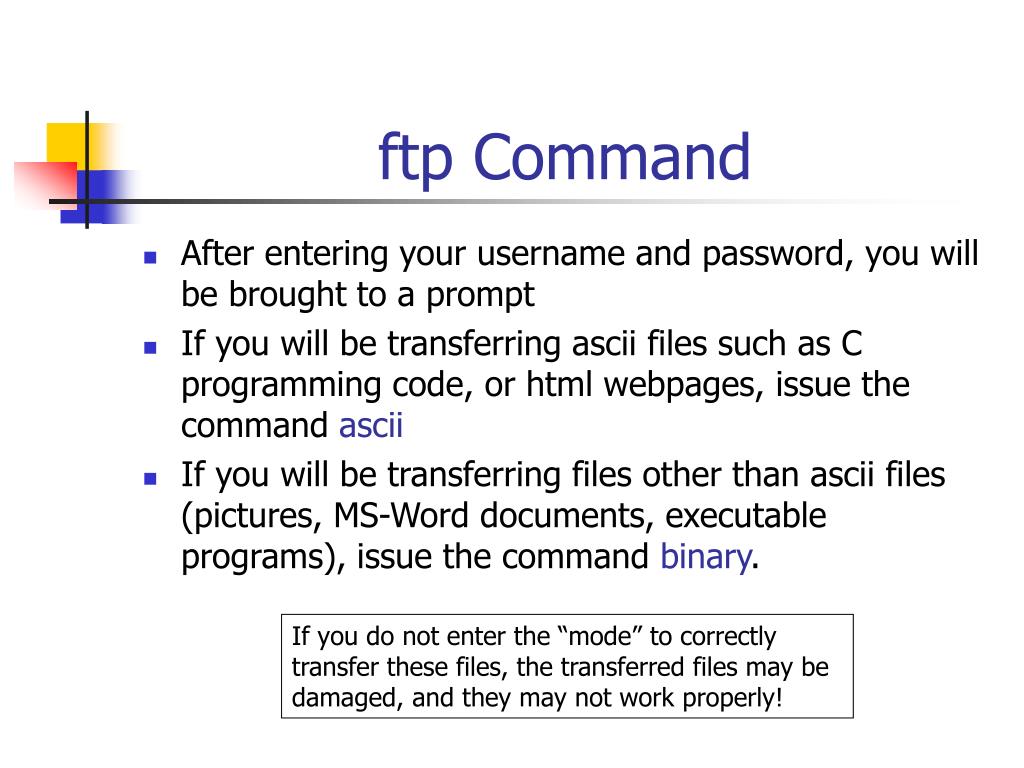 ftp Command

- After entering your username and password, you will be brought to a prompt
- If you will be transferring ascii files such as C programming code, or html webpages, issue the command ascii
- If you will be transferring files other than ascii files (pictures, MS-Word documents, executable programs), issue the command binary.

If you do not enter the “mode” to correctly transfer these files, the transferred files may be damaged, and they may not work properly!